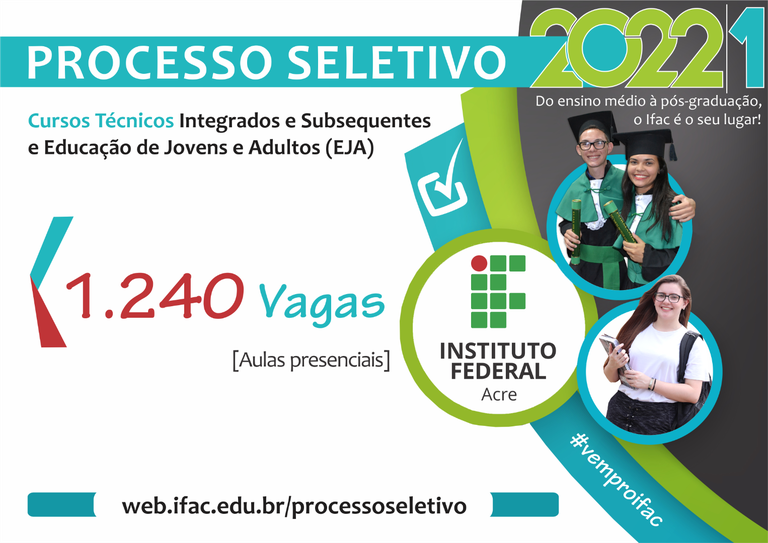 PROCESSO SELETIVO

2022|1

Do ensino médio à pós-graduação, o Ifac é o seu lugar!

Cursos Técnicos Integrados e Subsequentes e Educação de Jovens e Adultos (EJA)

1.240 Vagas

[Aulas presenciais]

INSTITUTO FEDERAL
Acre

#vemproifac

web.ifac.edu.br/processoseletivo